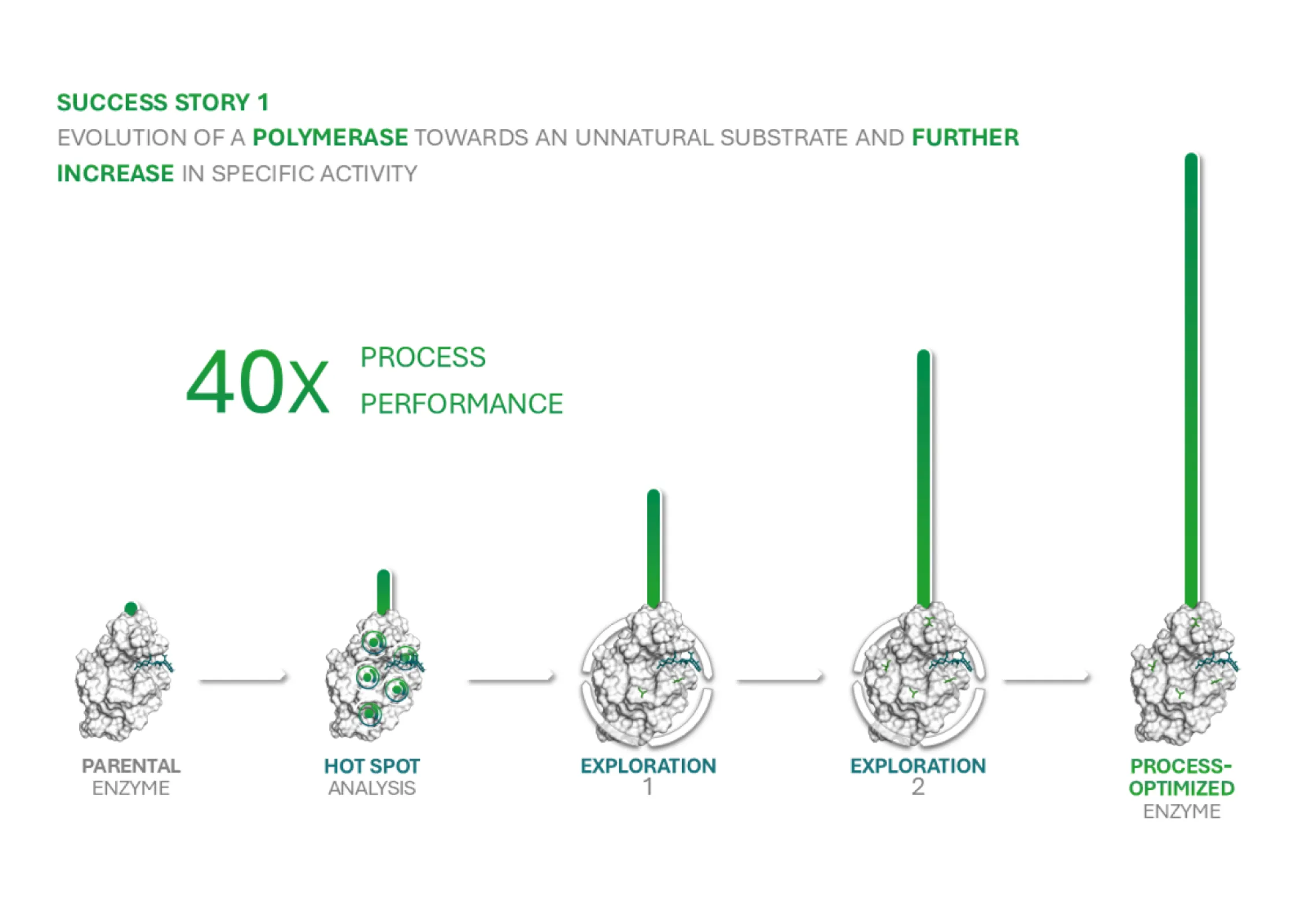 SUCCESS STORY 1

EVOLUTION OF A POLYMERASE TOWARDS AN UNNATURAL SUBSTRATE AND FURTHER INCREASE IN SPECIFIC ACTIVITY

40x PROCESS PERFORMANCE

PARENTAL ENZYME

HOT SPOT ANALYSIS

EXPLORATION 1

EXPLORATION 2

PROCESS-OPTIMIZED ENZYME